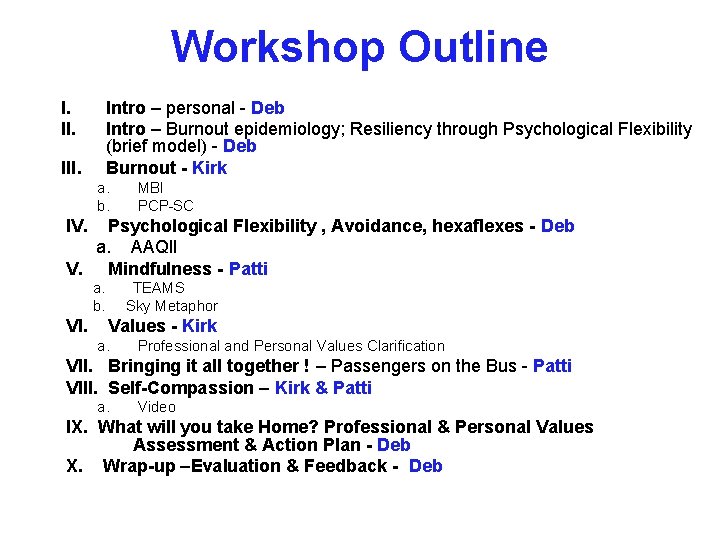 Workshop Outline

I. Intro – personal - Deb
II. Intro – Burnout epidemiology; Resiliency through Psychological Flexibility (brief model) - Deb
III. Burnout - Kirk
a. MBI
b. PCP-SC
IV. Psychological Flexibility , Avoidance, hexaflexes - Deb
a. AAQII
V. Mindfulness - Patti
a. TEAMS
b. Sky Metaphor
VI. Values - Kirk
a. Professional and Personal Values Clarification
VII. Bringing it all together ! – Passengers on the Bus - Patti
VIII. Self-Compassion – Kirk & Patti
a. Video
IX. What will you take Home? Professional & Personal Values Assessment & Action Plan - Deb
X. Wrap-up –Evaluation & Feedback - Deb